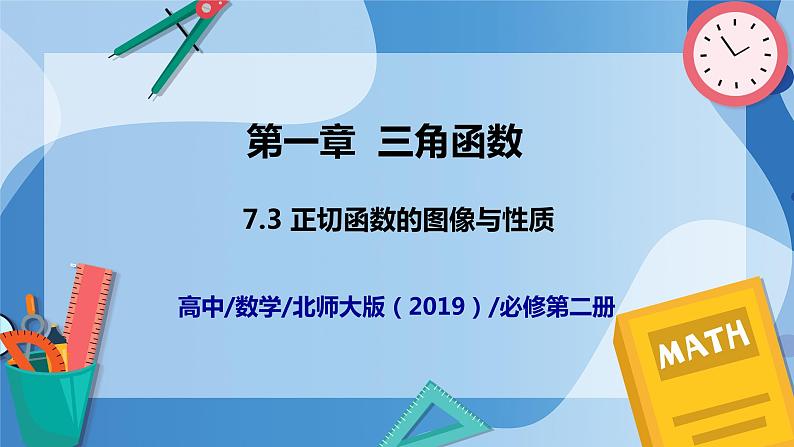 第一章 三角函数

7.3 正切函数的图像与性质

高中/数学/北师大版（2019）/必修第二册

MATH